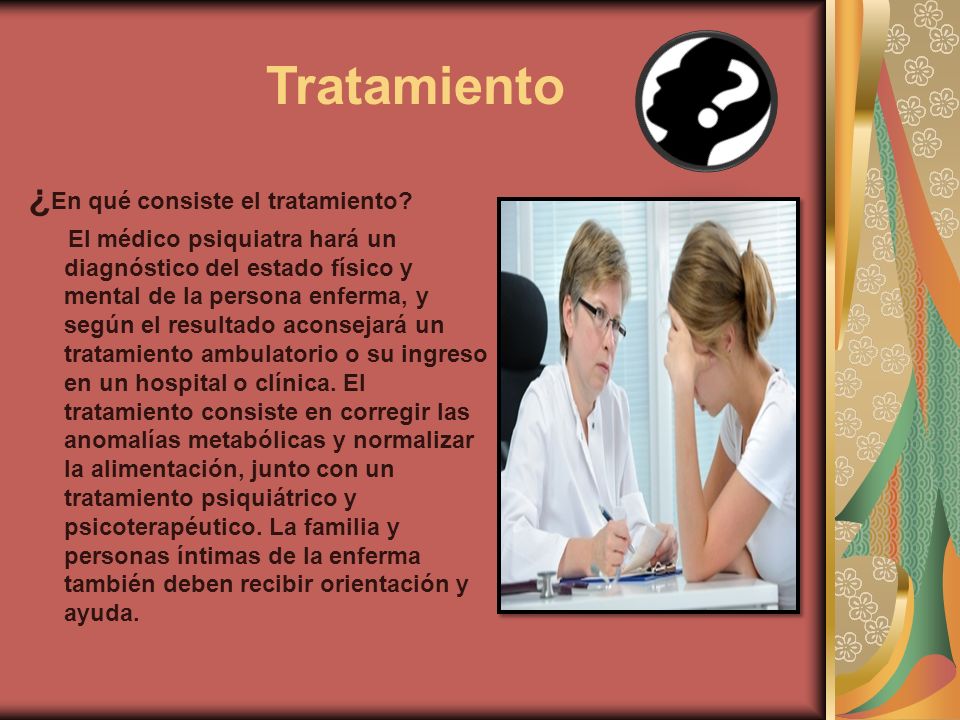 Tratamiento

¿En qué consiste el tratamiento?

El médico psiquiatra hará un diagnóstico del estado físico y mental de la persona enferma, y según el resultado aconsejará un tratamiento ambulatorio o su ingreso en un hospital o clínica. El tratamiento consiste en corregir las anomalías metabólicas y normalizar la alimentación, junto con un tratamiento psiquiátrico y psicoterapéutico. La familia y personas íntimas de la enferma también deben recibir orientación y ayuda.